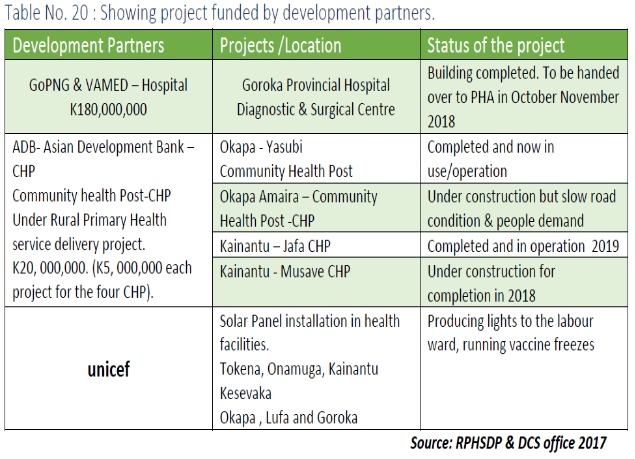 Table No. 20 : Showing project funded by development partners.

| Development Partners | Projects /Location | Status of the project |
|---|---|---|
| GoPNG & VAMED – Hospital K180,000,000 | Goroka Provincial Hospital Diagnostic & Surgical Centre | Building completed. To be handed over to PHA in October November 2018 |
| ADB- Asian Development Bank – CHP Community health Post-CHP Under Rural Primary Health service delivery project. K20, 000,000. (K5, 000,000 each project for the four CHP). | Okapa - Yasubi Community Health Post | Completed and now in use/operation |
| | Okapa Amaira – Community Health Post -CHP | Under construction but slow road condition & people demand |
| | Kainantu – Jafa CHP | Completed and in operation 2019 |
| | Kainantu - Musave CHP | Under construction for completion in 2018 |
| unicef | Solar Panel installation in health facilities. Tokena, Onamuga, Kainantu Kesevaka Okapa , Lufa and Goroka | Producing lights to the labour ward, running vaccine freezes |

Source: RPHSDP & DCS office 2017